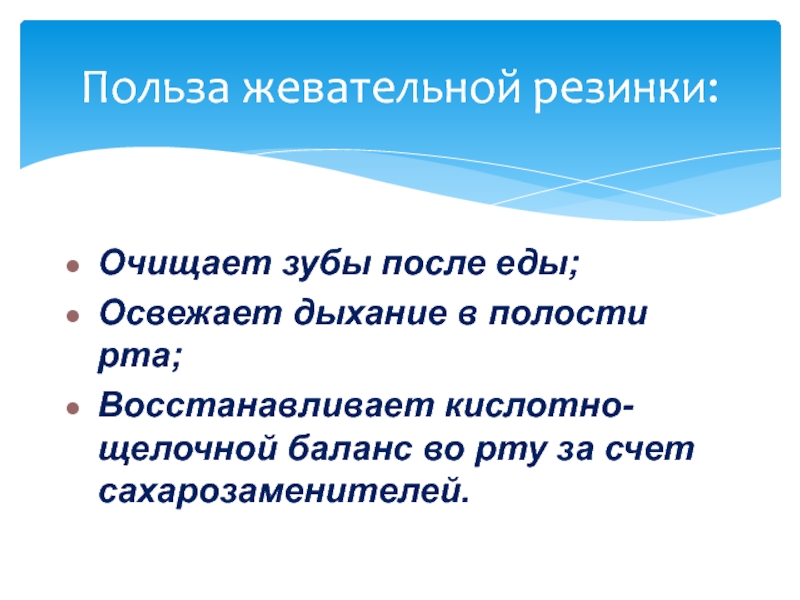 Польза жевательной резинки:

- Очищает зубы после еды;
- Освежает дыхание в полости рта;
- Восстанавливает кислотно-щелочной баланс во рту за счет сахарозаменителей.